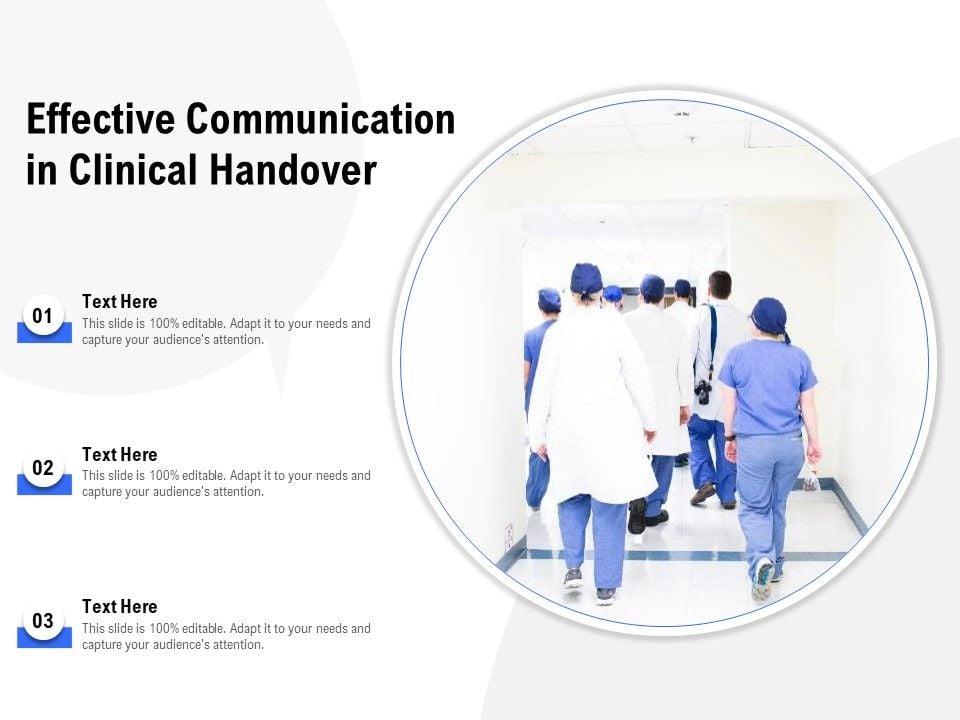 Effective Communication in Clinical Handover

01

Text Here

This slide is 100% editable. Adapt it to your needs and capture your audience's attention.

02

Text Here

This slide is 100% editable. Adapt it to your needs and capture your audience's attention.

03

Text Here

This slide is 100% editable. Adapt it to your needs and capture your audience's attention.